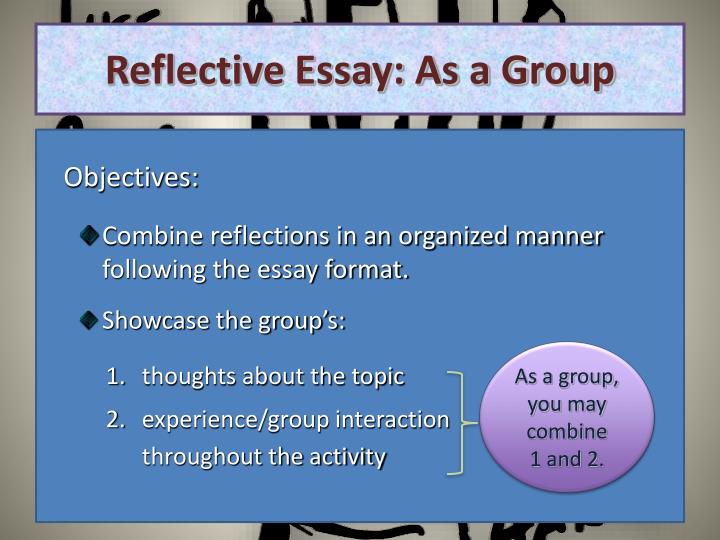 Reflective Essay: As a Group

Objectives:

Combine reflections in an organized manner following the essay format.

Showcase the group's:

1. thoughts about the topic
2. experience/group interaction throughout the activity

As a group, you may combine 1 and 2.